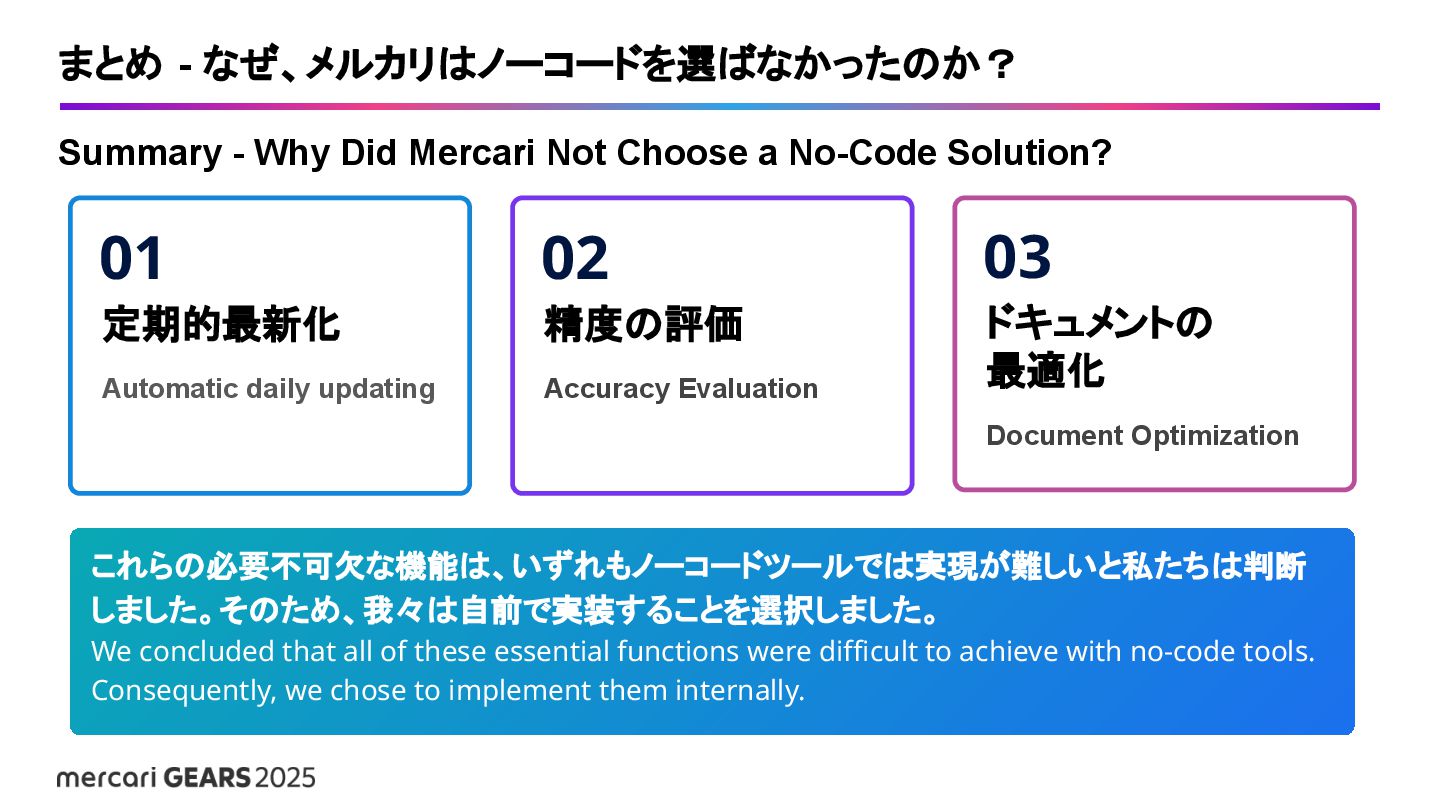 まとめ - なぜ、メルカリはノーコードを選ばなかったのか？

Summary - Why Did Mercari Not Choose a No-Code Solution?

01
定期的最新化
Automatic daily updating

02
精度の評価
Accuracy Evaluation

03
ドキュメントの最適化
Document Optimization

これらの必要不可欠な機能は、いずれもノーコードツールでは実現が難しいと私たちは判断しました。そのため、我々は自前で実装することを選択しました。
We concluded that all of these essential functions were difficult to achieve with no-code tools. Consequently, we chose to implement them internally.

mercari GEARS 2025